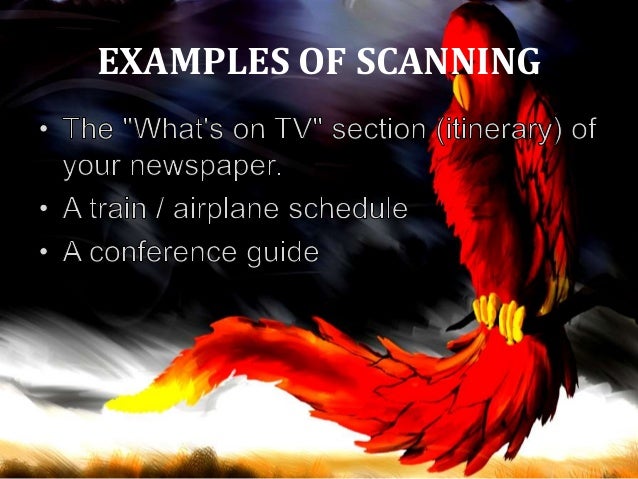 EXAMPLES OF SCANNING

• The "What's on TV" section (itinerary) of your newspaper.
• A train / airplane schedule
• A conference guide